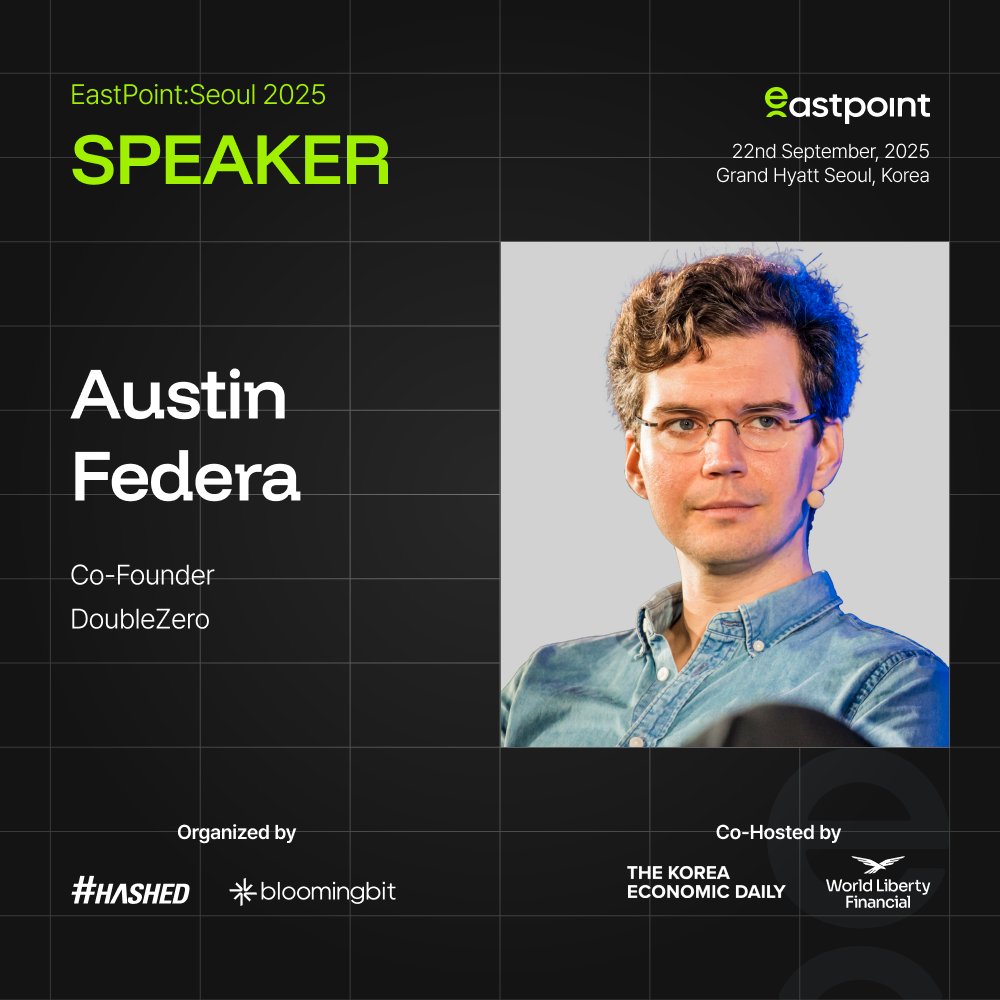 EastPoint:Seoul 2025
SPEAKER

eastpoint
22nd September, 2025
Grand Hyatt Seoul, Korea

Austin Federa

Co-Founder
DoubleZero

Organized by
#HASHED bloomingbit

Co-Hosted by
THE KOREA ECONOMIC DAILY
World Liberty Financial